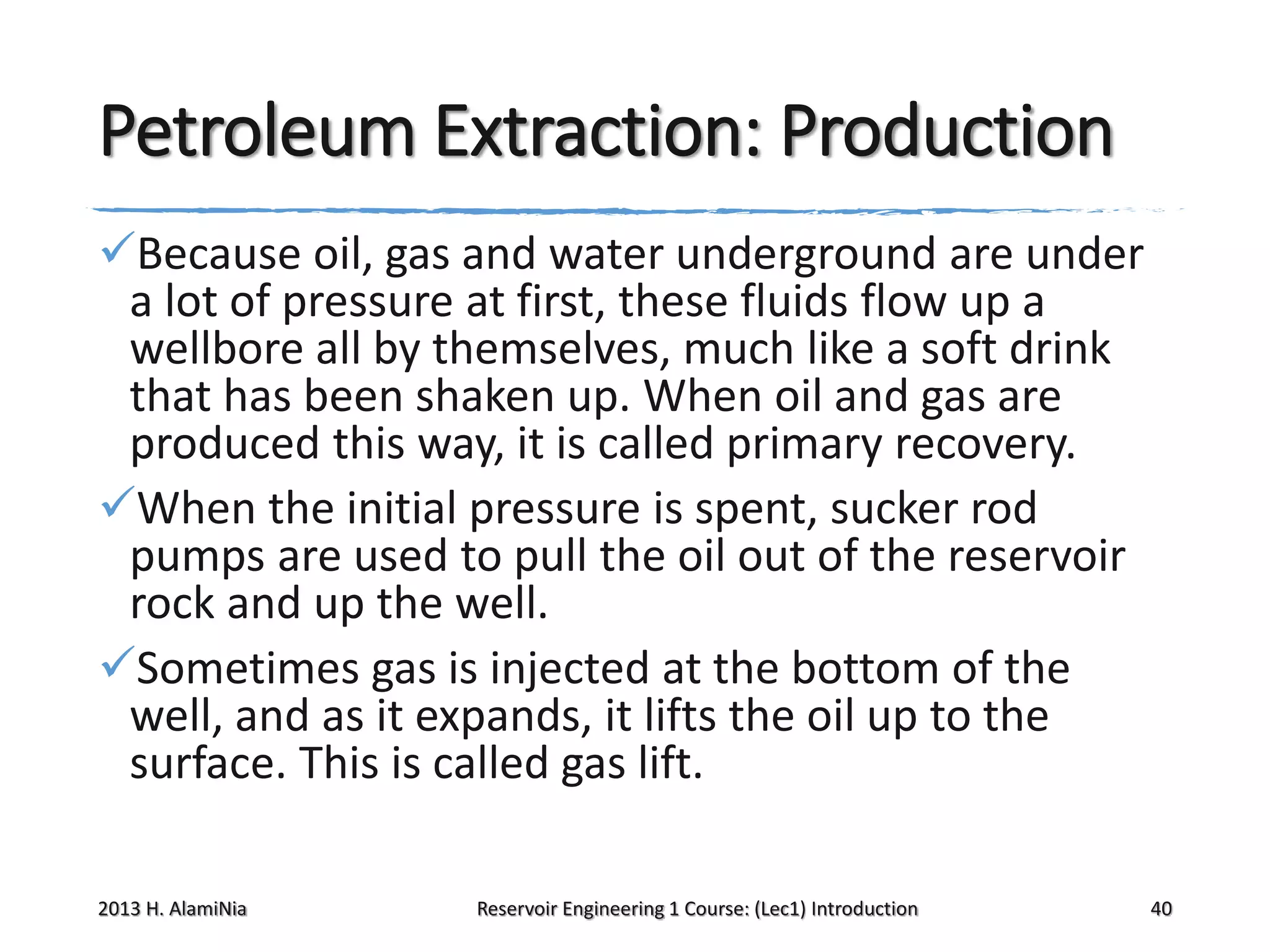 Petroleum Extraction: Production

✓Because oil, gas and water underground are under a lot of pressure at first, these fluids flow up a wellbore all by themselves, much like a soft drink that has been shaken up. When oil and gas are produced this way, it is called primary recovery.

✓When the initial pressure is spent, sucker rod pumps are used to pull the oil out of the reservoir rock and up the well.

✓Sometimes gas is injected at the bottom of the well, and as it expands, it lifts the oil up to the surface. This is called gas lift.

2013 H. AlamiNia

Reservoir Engineering 1 Course: (Lec1) Introduction

40